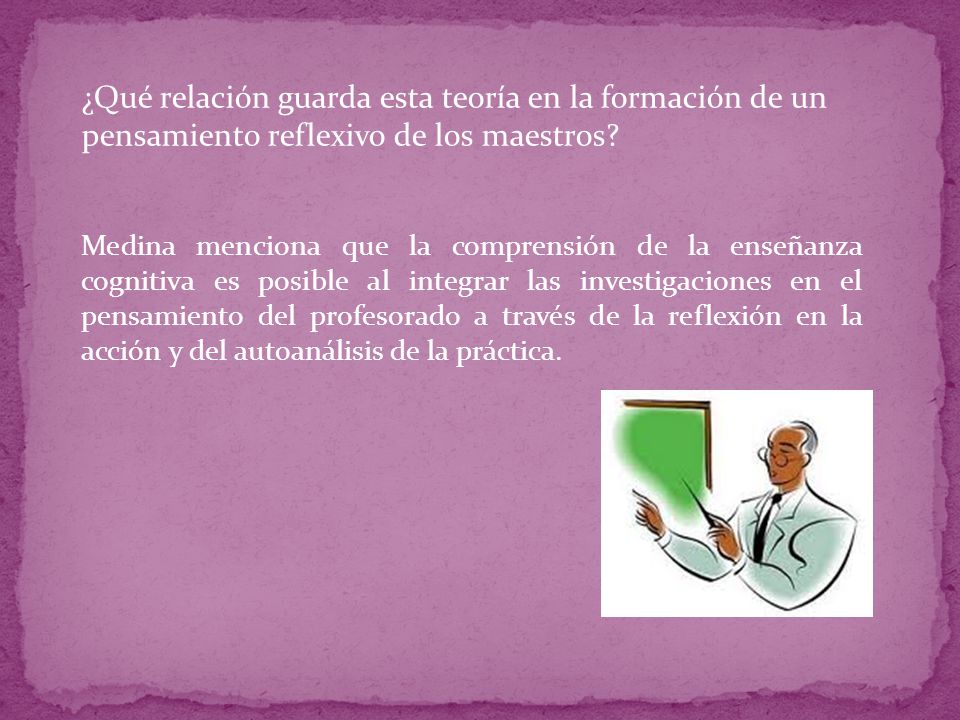 ¿Qué relación guarda esta teoría en la formación de un pensamiento reflexivo de los maestros?

Medina menciona que la comprensión de la enseñanza cognitiva es posible al integrar las investigaciones en el pensamiento del profesorado a través de la reflexión en la acción y del autoanálisis de la práctica.